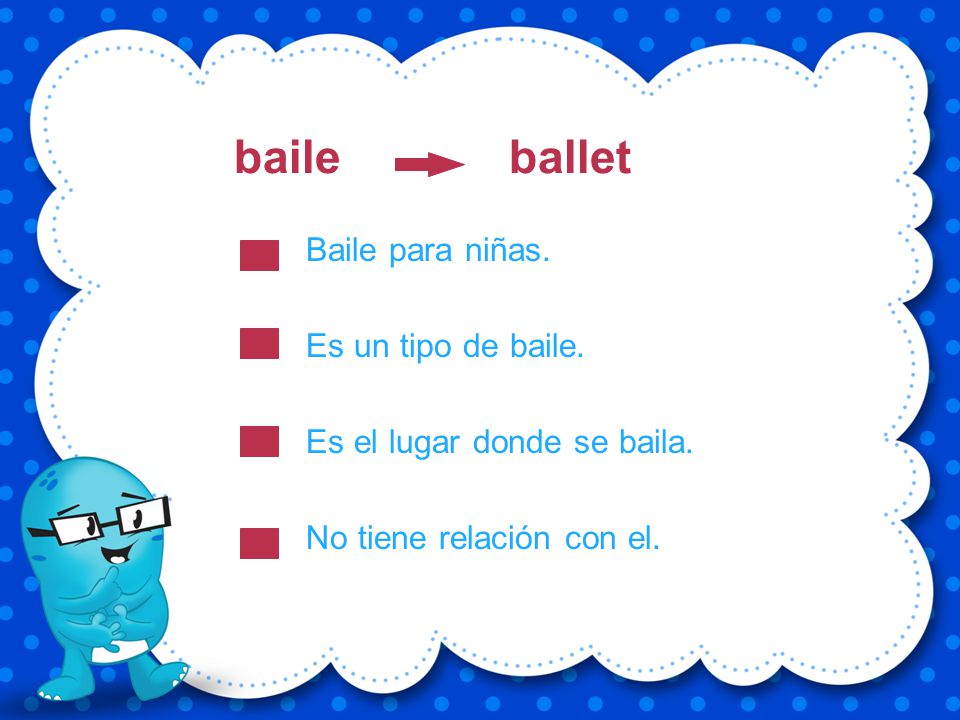 baile → ballet

Baile para niñas.

Es un tipo de baile.

Es el lugar donde se baila.

No tiene relación con el.